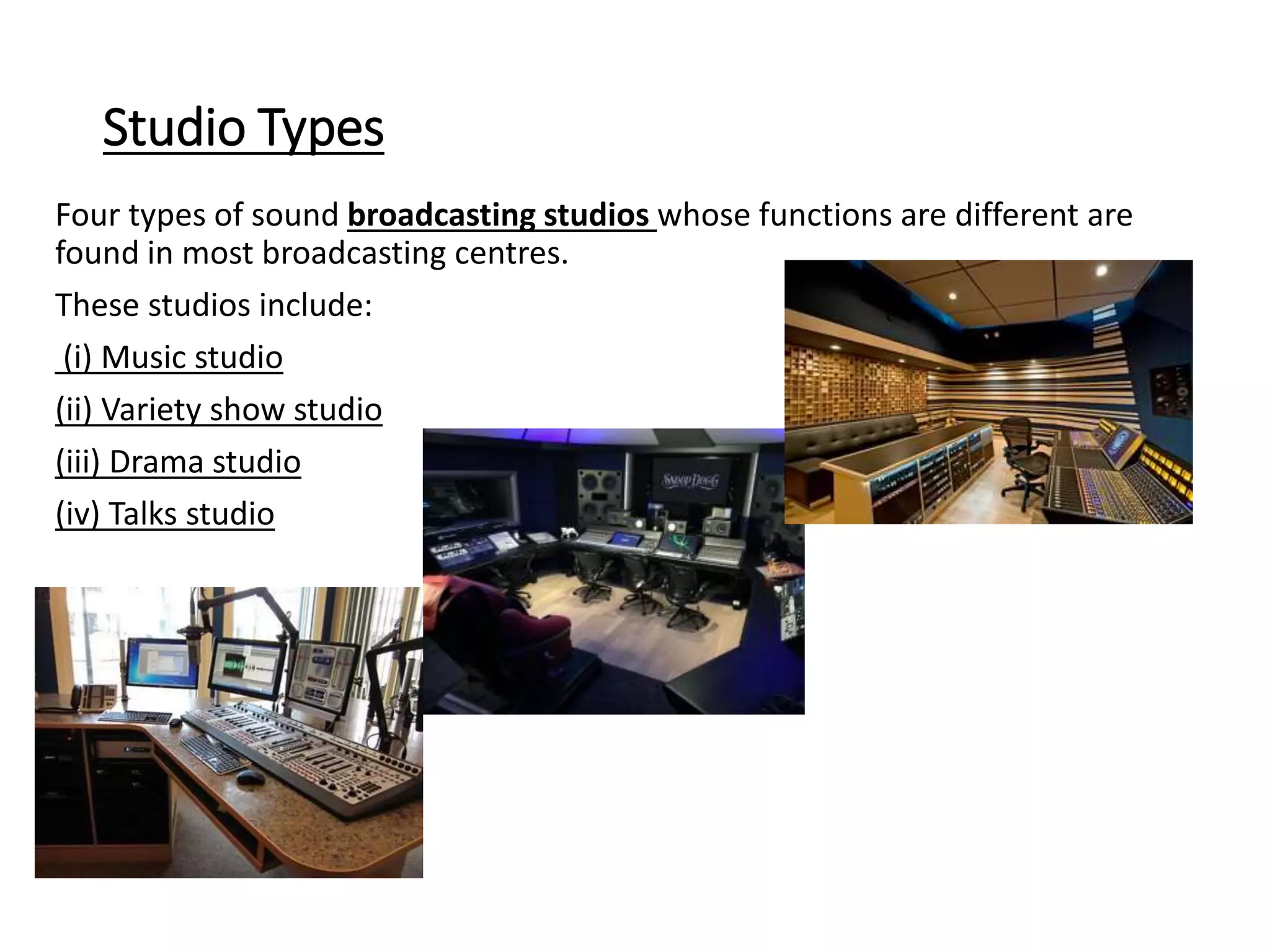 Studio Types

Four types of sound broadcasting studios whose functions are different are found in most broadcasting centres.

These studios include:

(i) Music studio

(ii) Variety show studio

(iii) Drama studio

(iv) Talks studio

SNOOP DOGG